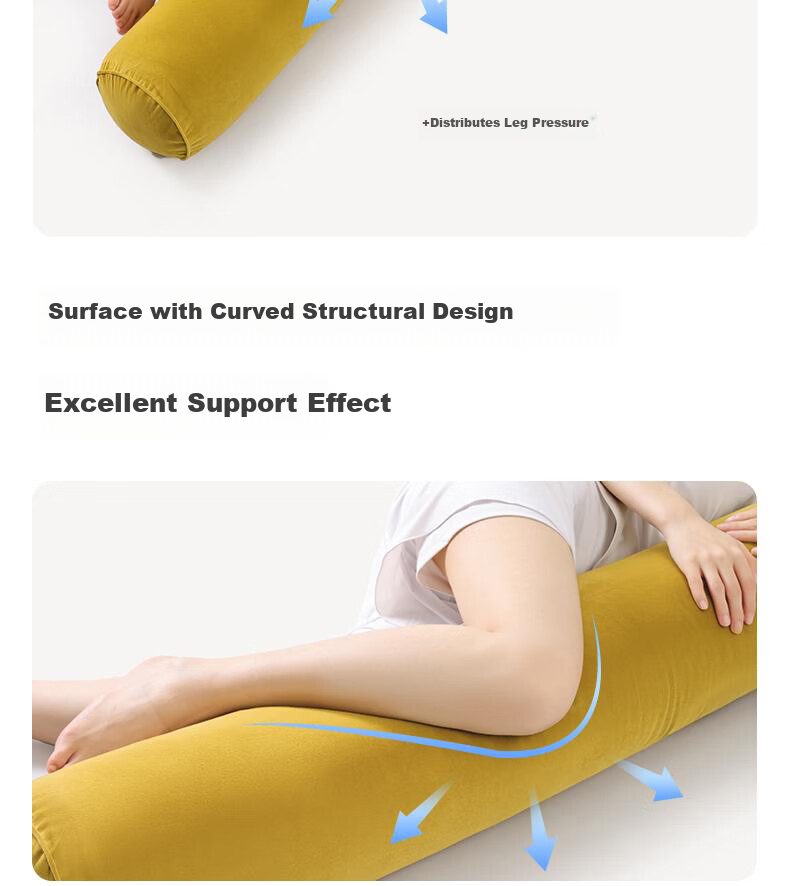 +Distributes Leg Pressure

Surface with Curved Structural Design

Excellent Support Effect